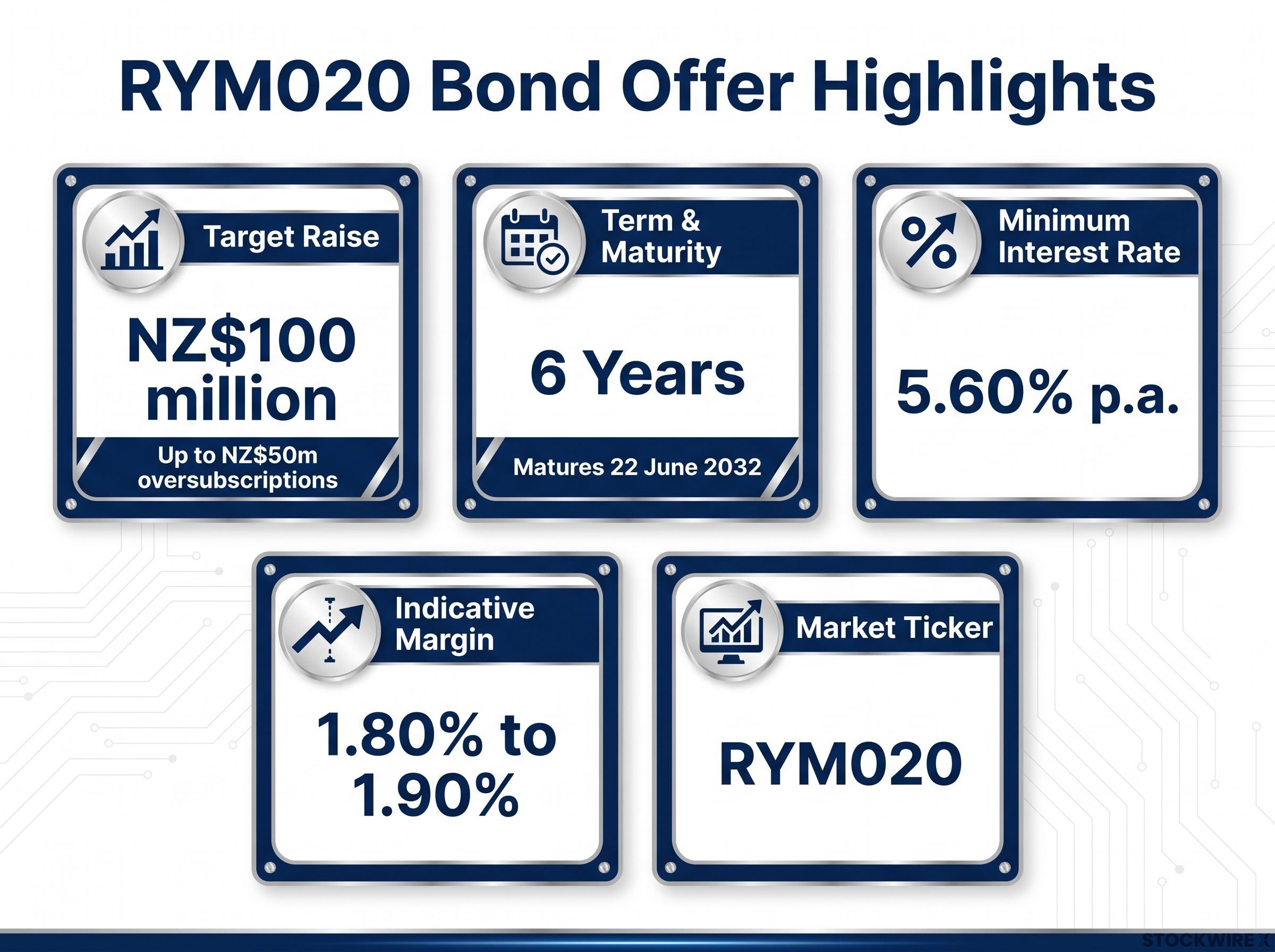 RYM020 Bond Offer Highlights

Target Raise

NZ$100 million

Up to NZ$50m oversubscriptions

Term & Maturity

6 Years

Matures 22 June 2032

Minimum Interest Rate

5.60% p.a.

Indicative Margin

1.80% to 1.90%

Market Ticker

RYM020

STOCKWIRE X